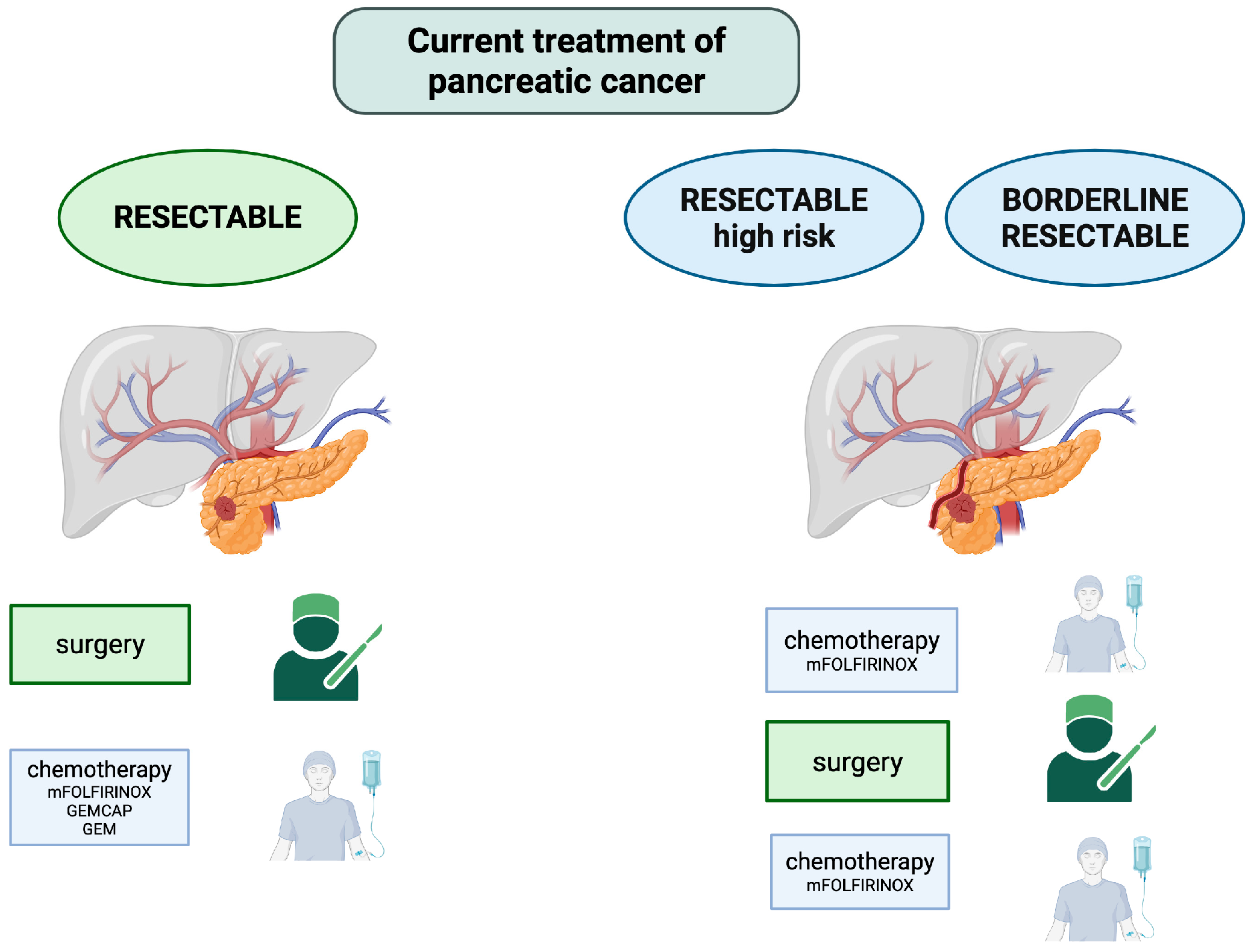 Current treatment of pancreatic cancer

RESECTABLE

RESECTABLE high risk

BORDERLINE RESECTABLE

surgery

chemotherapy
mFOLFIRINOX
GEMCAP
GEM

chemotherapy
mFOLFIRINOX

surgery

chemotherapy
mFOLFIRINOX